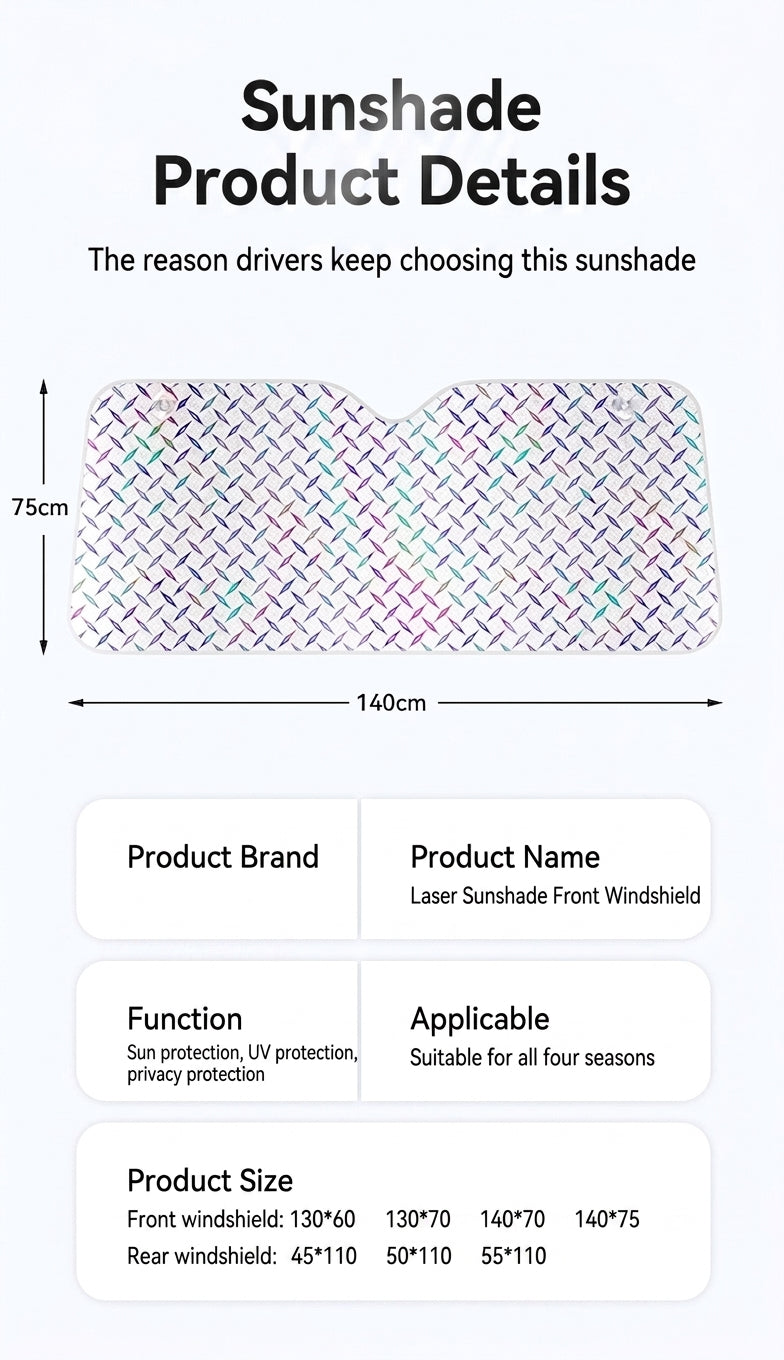 Sunshade
Product Details

The reason drivers keep choosing this sunshade

75cm

140cm

Product Brand

Product Name
Laser Sunshade Front Windshield

Function
Sun protection, UV protection, privacy protection

Applicable
Suitable for all four seasons

Product Size
Front windshield: 130*60 130*70 140*70 140*75
Rear windshield: 45*110 50*110 55*110